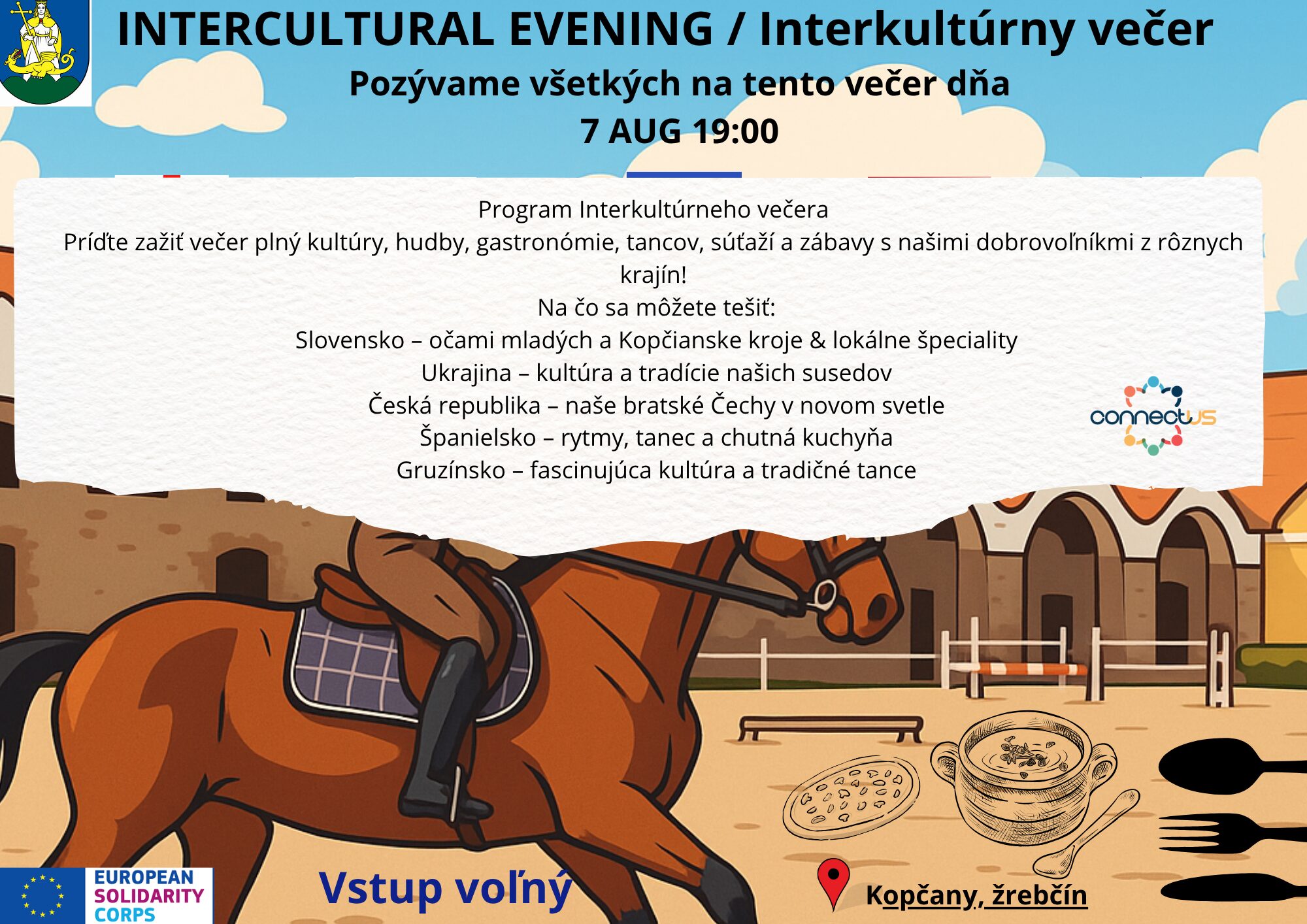 INTERCULTURAL EVENING / Interkultúrny večer
Pozývame všetkých na tento večer dňa
7 AUG 19:00

Program Interkultúrneho večera
Príďte zažiť večer plný kultúry, hudby, gastronómie, tancov, súťaží a zábavy s našimi dobrovoľníkmi z rôznych krajín!
Na čo sa môžete tešiť:
Slovensko – očami mladých a Kopčianske kroje & lokálne špeciality
Ukrajina – kultúra a tradície našich susedov
Česká republika – naše bratské Čechy v novom svetle
Španielsko – rytmy, tanec a chutná kuchyňa
Gruzínsko – fascinujúca kultúra a tradičné tance

connectUS

EUROPEAN SOLIDARITY CORPS

Vstup voľný

Kopčany, žrebčín